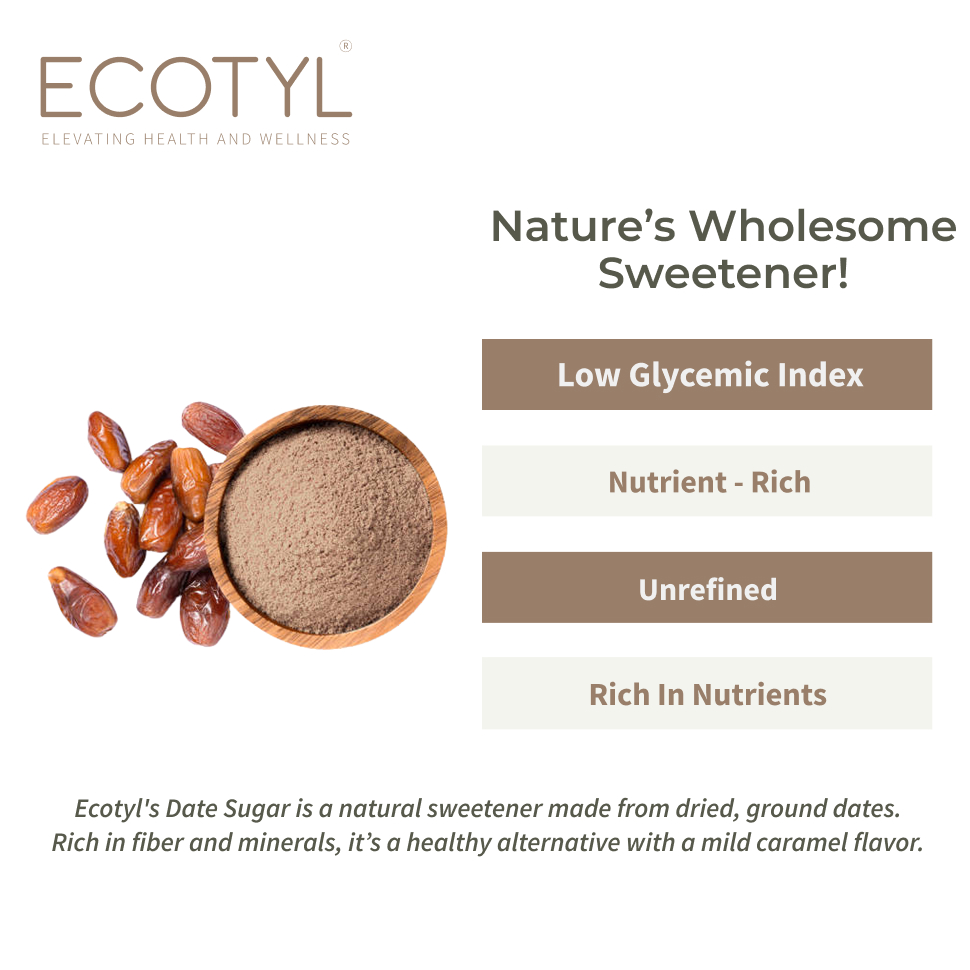 ECOTYL®
ELEVATING HEALTH AND WELLNESS

Nature’s Wholesome Sweetener!

Low Glycemic Index

Nutrient - Rich

Unrefined

Rich In Nutrients

Ecotyl's Date Sugar is a natural sweetener made from dried, ground dates. Rich in fiber and minerals, it’s a healthy alternative with a mild caramel flavor.